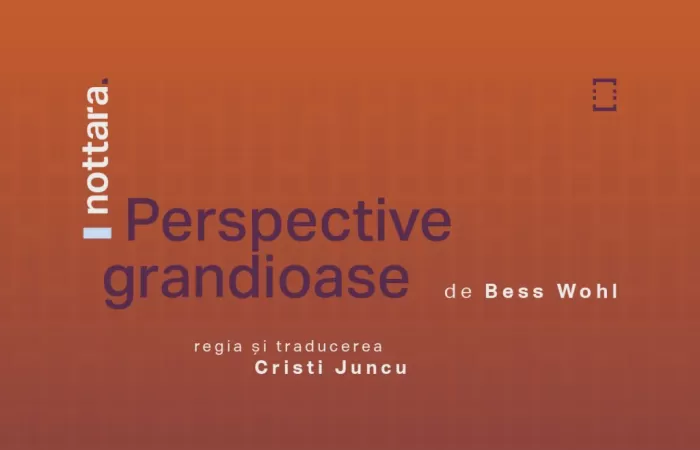 nottara.

Perspective grandioase

de Bess Wohl

regia și traducerea
Cristi Juncu